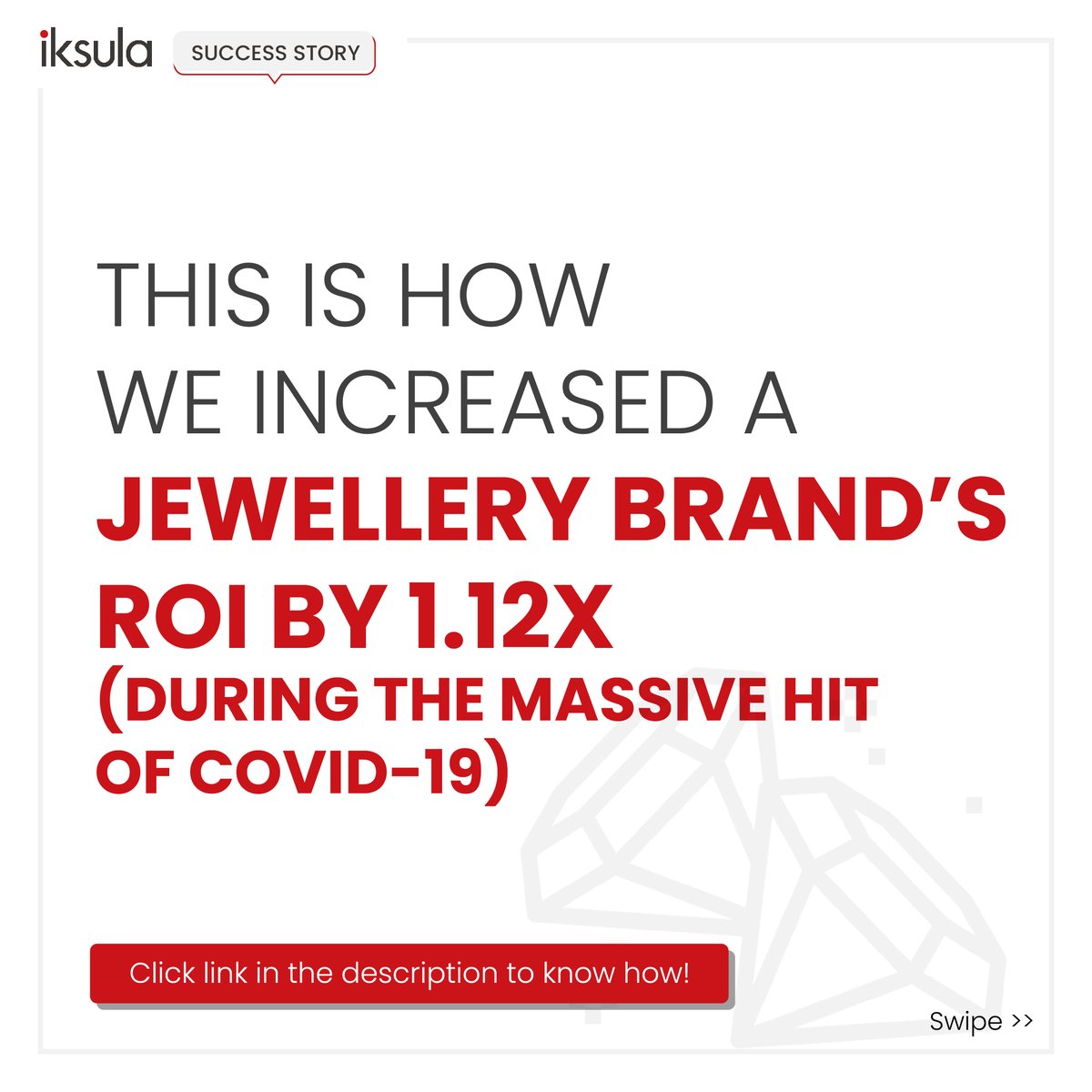 iksula

SUCCESS STORY

THIS IS HOW WE INCREASED A JEWELLERY BRAND'S ROI BY 1.12X (DURING THE MASSIVE HIT OF COVID-19)

Click link in the description to know how!

Swipe >>